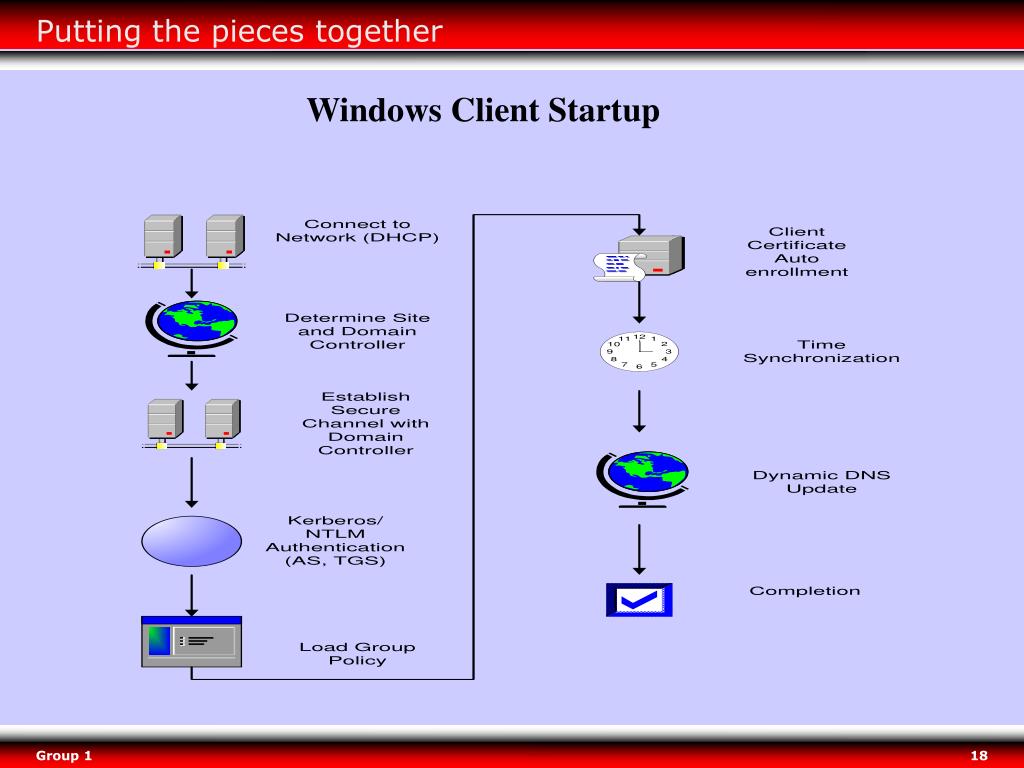 Putting the pieces together

Windows Client Startup

Connect to Network (DHCP)

Determine Site and Domain Controller

Establish Secure Channel with Domain Controller

Kerberos/ NTLM Authentication (AS, TGS)

Load Group Policy

Client Certificate Auto enrollment

12 1 2 3 4 5 6 7 8 9 10 11

Time Synchronization

Dynamic DNS Update

Completion

Group 1

18